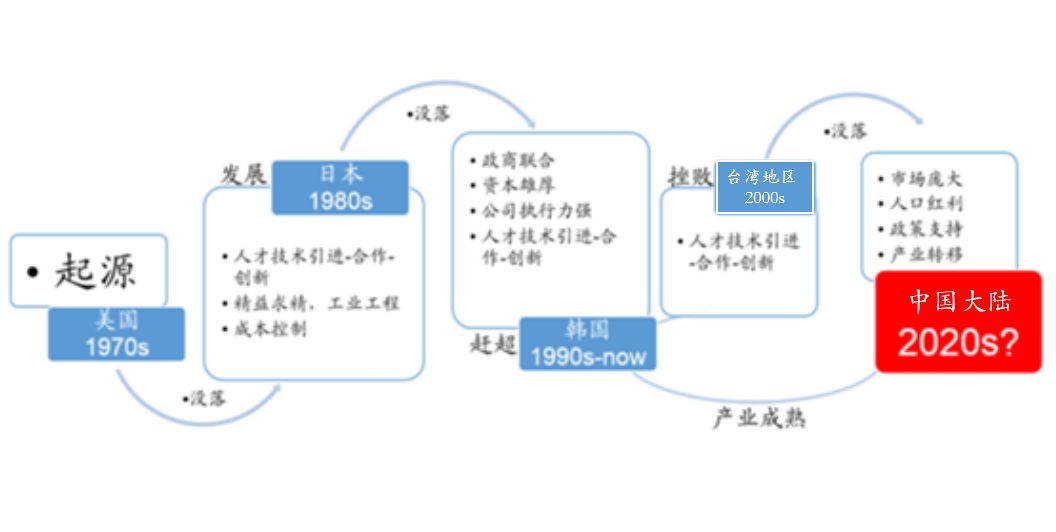 • 起源

美国
1970s

•没落

发展
日本
1980s

• 人才技术引进-合作-创新
• 精益求精，工业工程
• 成本控制

•没落

• 政商联合
• 资本雄厚
• 公司执行力强
• 人才技术引进-合作-创新

赶超
韩国
1990s-now

挫败
台湾地区
2000s

• 人才技术引进-合作-创新

•没落

• 市场庞大
• 人口红利
• 政策支持
• 产业转移

中国大陆
2020s?

产业成熟